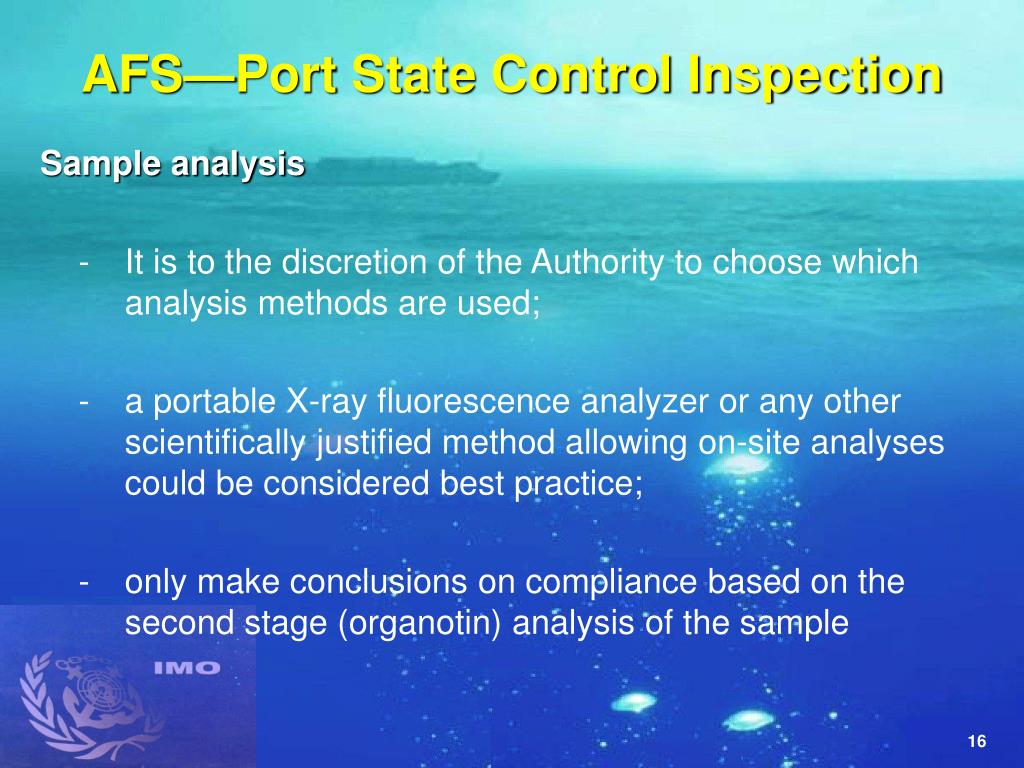 AFS—Port State Control Inspection

Sample analysis

- It is to the discretion of the Authority to choose which analysis methods are used;

- a portable X-ray fluorescence analyzer or any other scientifically justified method allowing on-site analyses could be considered best practice;

- only make conclusions on compliance based on the second stage (organotin) analysis of the sample

IMO

16